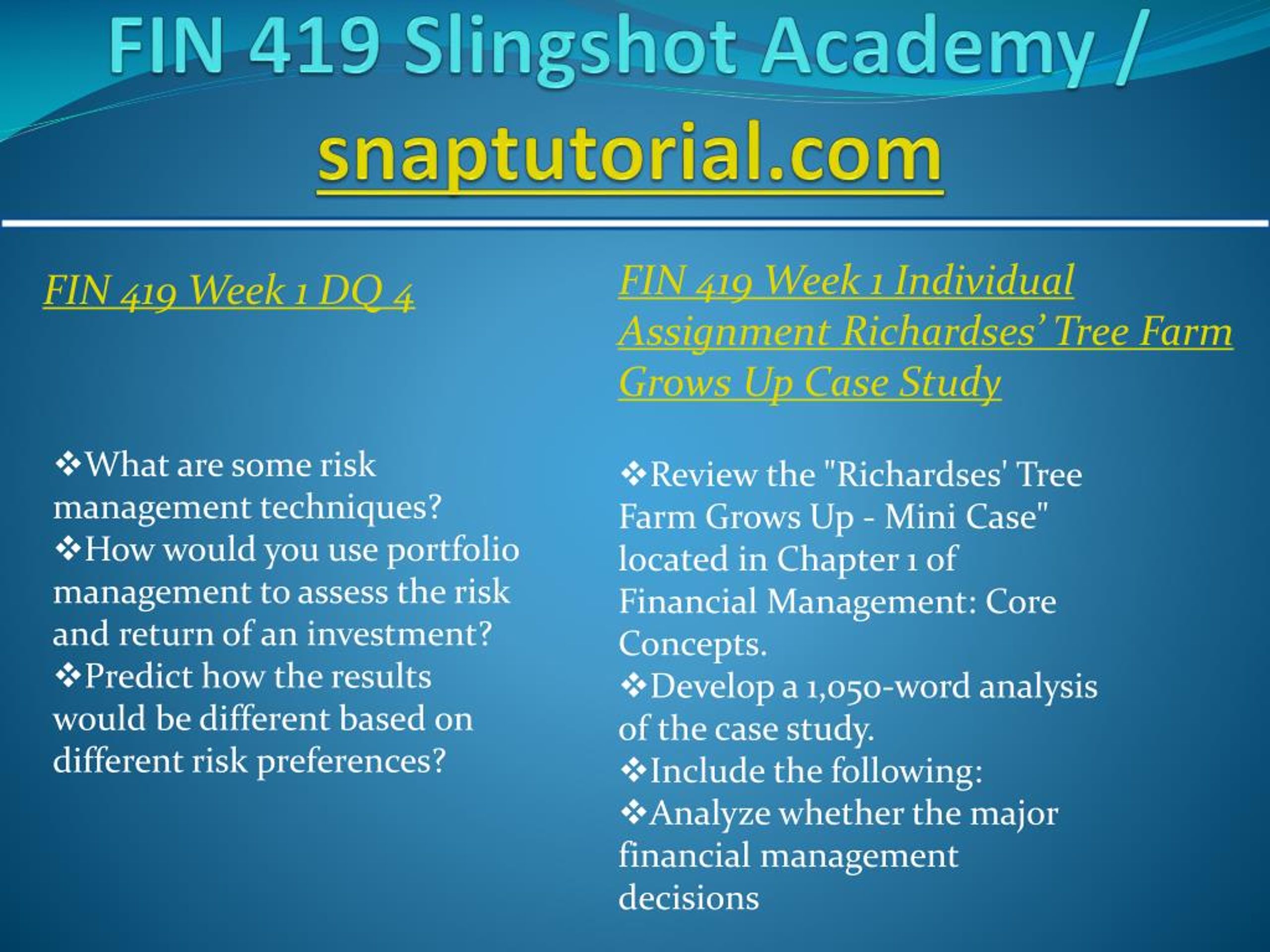 FIN 419 Slingshot Academy / snaptutorial.com

FIN 419 Week 1 DQ 4

❖What are some risk management techniques?
❖How would you use portfolio management to assess the risk and return of an investment?
❖Predict how the results would be different based on different risk preferences?

FIN 419 Week 1 Individual Assignment Richardses' Tree Farm Grows Up Case Study

❖Review the "Richardses' Tree Farm Grows Up - Mini Case" located in Chapter 1 of Financial Management: Core Concepts.
❖Develop a 1,050-word analysis of the case study.
❖Include the following:
❖Analyze whether the major financial management decisions